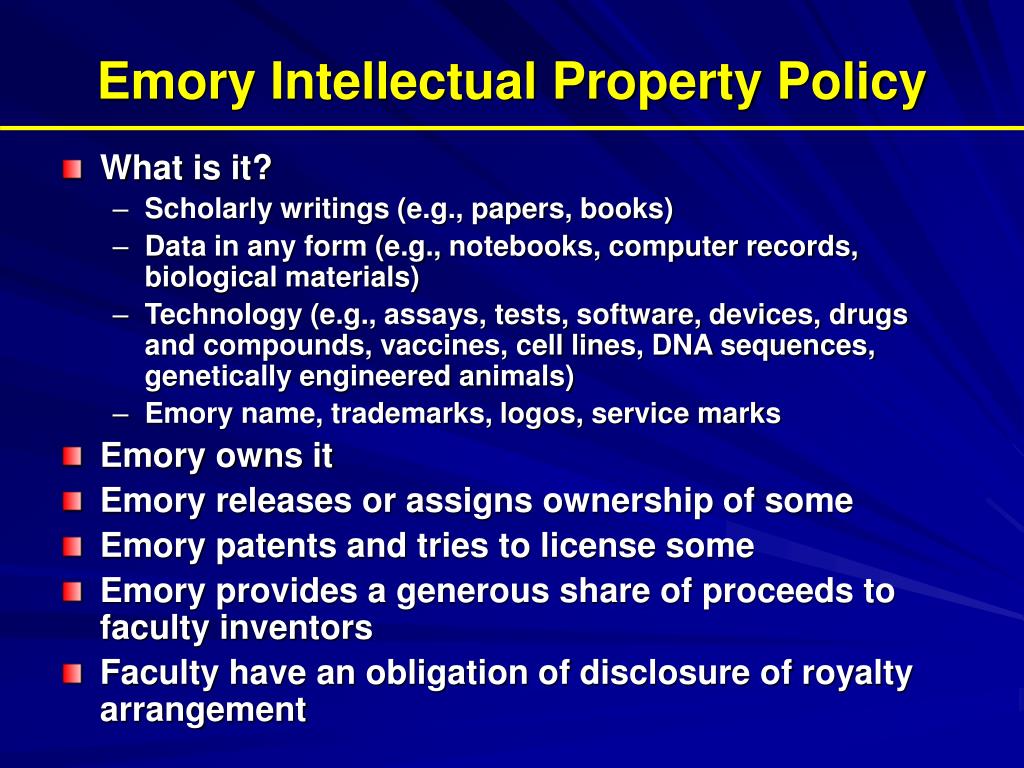 Emory Intellectual Property Policy

What is it?
– Scholarly writings (e.g., papers, books)
– Data in any form (e.g., notebooks, computer records, biological materials)
– Technology (e.g., assays, tests, software, devices, drugs and compounds, vaccines, cell lines, DNA sequences, genetically engineered animals)
– Emory name, trademarks, logos, service marks

Emory owns it

Emory releases or assigns ownership of some

Emory patents and tries to license some

Emory provides a generous share of proceeds to faculty inventors

Faculty have an obligation of disclosure of royalty arrangement